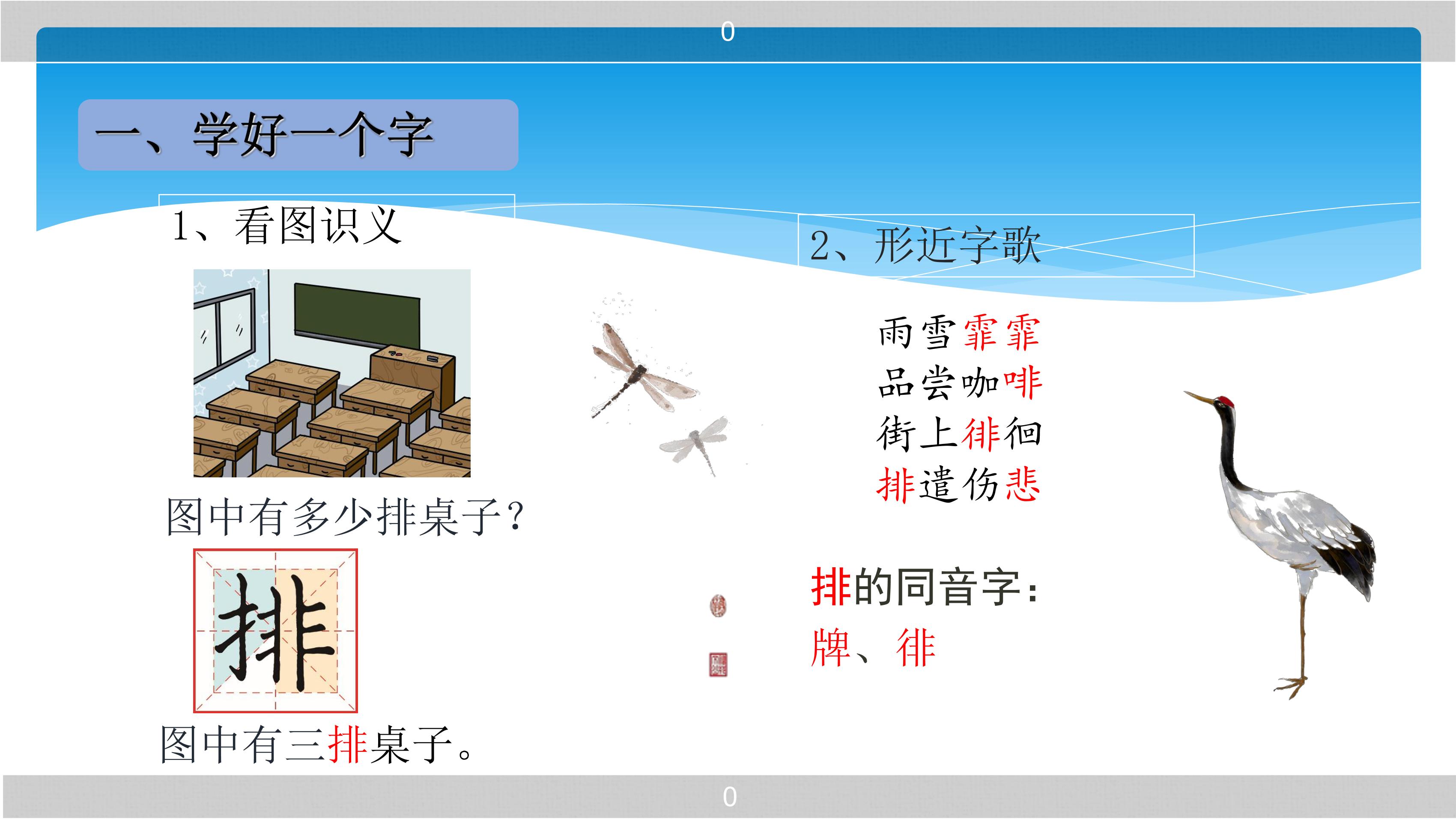 0

一、学好一个字

1、看图识义

图中有多少排桌子？

排

图中有三排桌子。

2、形近字歌

雨雪霏霏
品尝咖啡
街上徘徊
排遣伤悲

排的同音字：
牌、徘

0